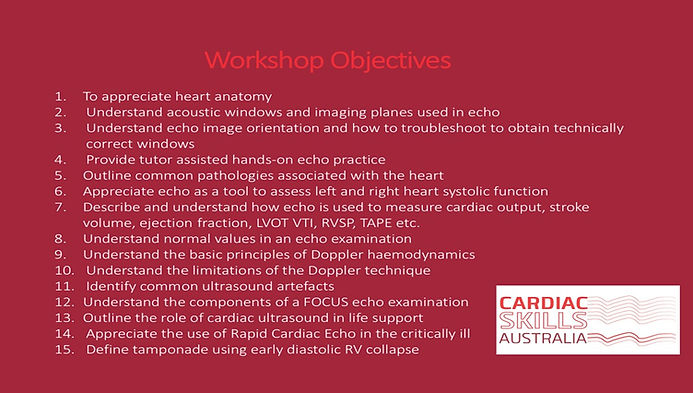 Workshop Objectives

1. To appreciate heart anatomy
2. Understand acoustic windows and imaging planes used in echo
3. Understand echo image orientation and how to troubleshoot to obtain technically correct windows
4. Provide tutor assisted hands-on echo practice
5. Outline common pathologies associated with the heart
6. Appreciate echo as a tool to assess left and right heart systolic function
7. Describe and understand how echo is used to measure cardiac output, stroke volume, ejection fraction, LVOT VTI, RVSP, TAPE etc.
8. Understand normal values in an echo examination
9. Understand the basic principles of Doppler haemodynamics
10. Understand the limitations of the Doppler technique
11. Identify common ultrasound artefacts
12. Understand the components of a FOCUS echo examination
13. Outline the role of cardiac ultrasound in life support
14. Appreciate the use of Rapid Cardiac Echo in the critically ill
15. Define tamponade using early diastolic RV collapse

CARDIAC SKILLS AUSTRALIA